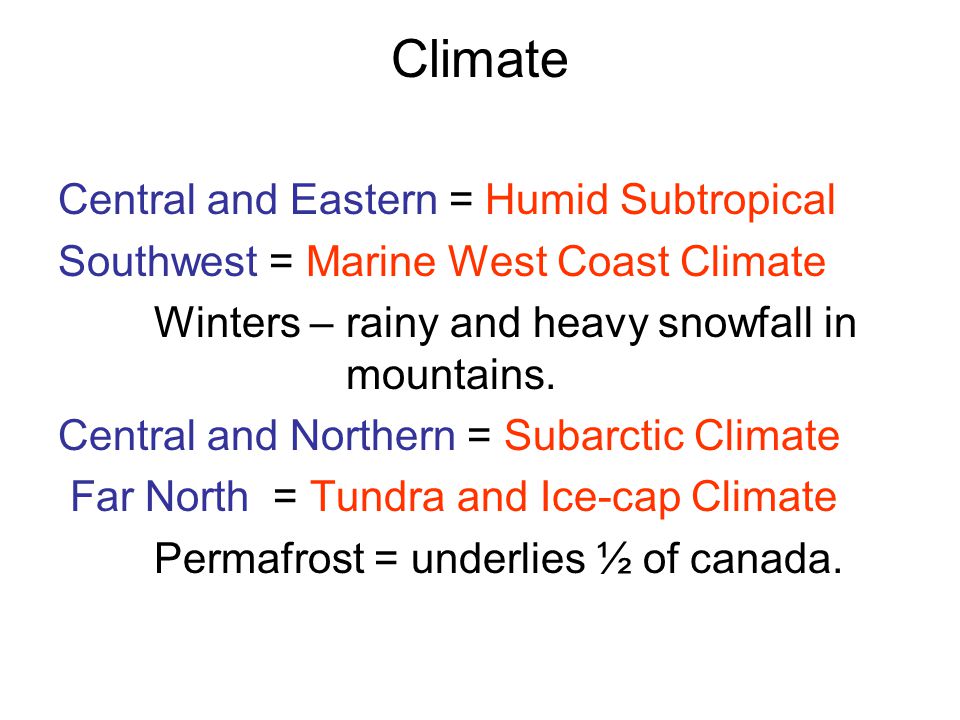 Climate

Central and Eastern = Humid Subtropical

Southwest = Marine West Coast Climate

Winters – rainy and heavy snowfall in mountains.

Central and Northern = Subarctic Climate

Far North = Tundra and Ice-cap Climate

Permafrost = underlies ½ of canada.